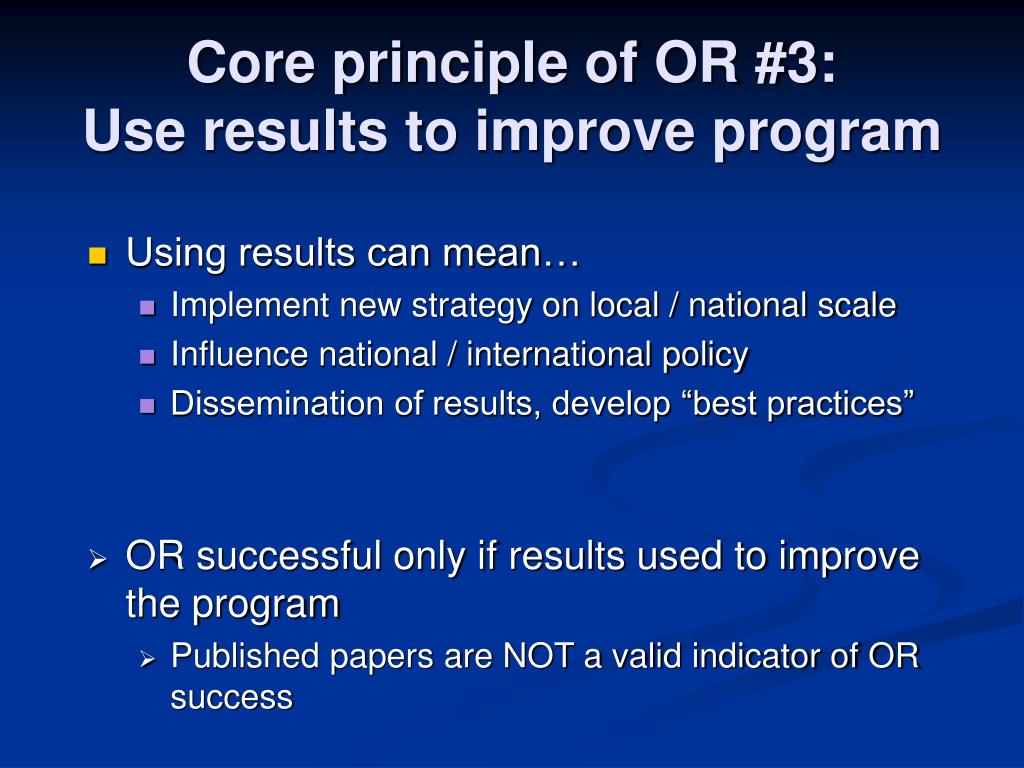 Core principle of OR #3:
Use results to improve program

Using results can mean…

Implement new strategy on local / national scale

Influence national / international policy

Dissemination of results, develop “best practices”

OR successful only if results used to improve the program

Published papers are NOT a valid indicator of OR success